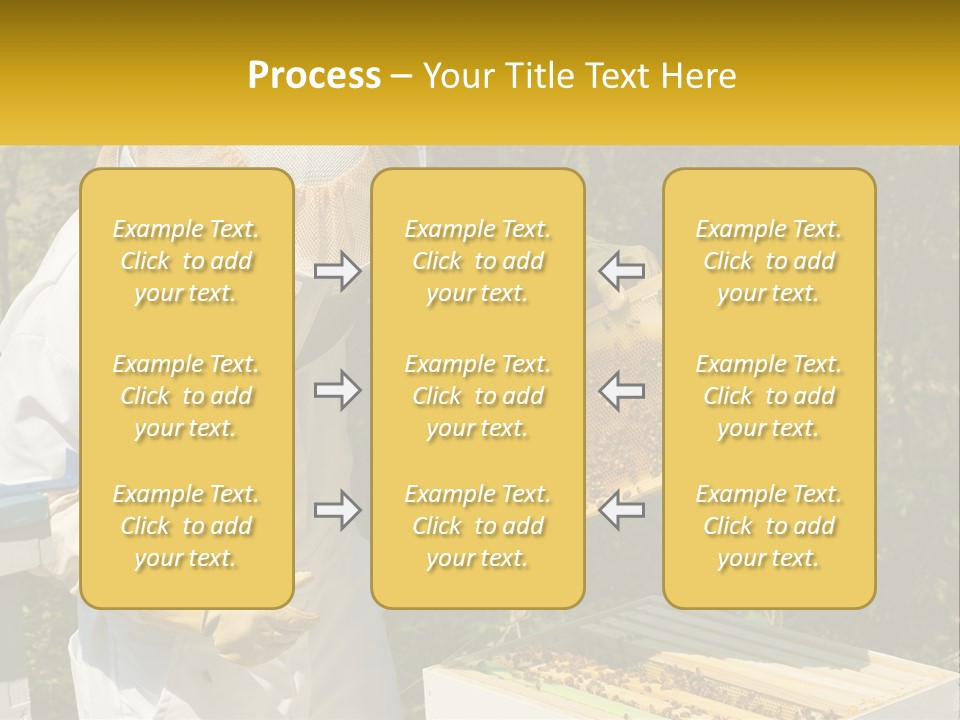 Process – Your Title Text Here

Example Text. Click to add your text.

Example Text. Click to add your text.

Example Text. Click to add your text.

Example Text. Click to add your text.

Example Text. Click to add your text.

Example Text. Click to add your text.

Example Text. Click to add your text.

Example Text. Click to add your text.

Example Text. Click to add your text.